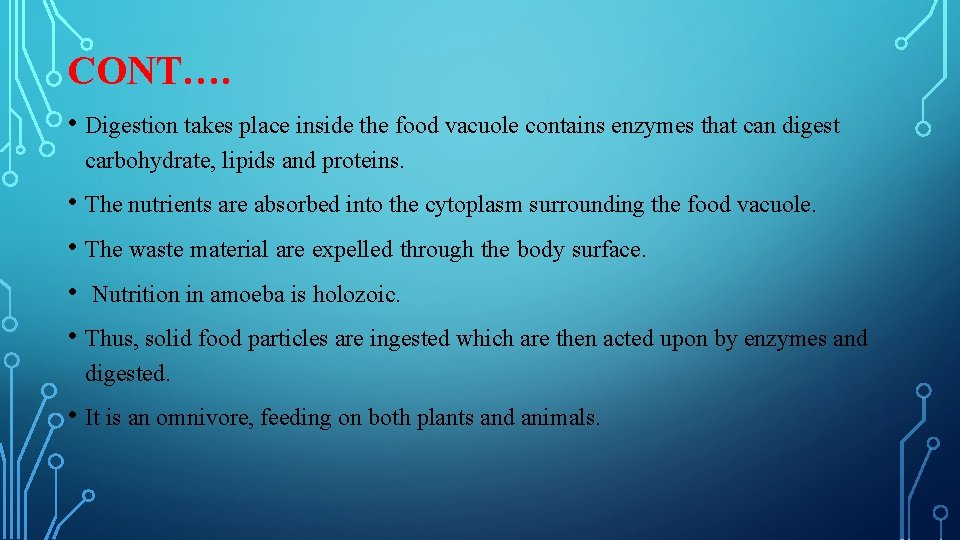 CONT….

• Digestion takes place inside the food vacuole contains enzymes that can digest carbohydrate, lipids and proteins.

• The nutrients are absorbed into the cytoplasm surrounding the food vacuole.

• The waste material are expelled through the body surface.

• Nutrition in amoeba is holozoic.

• Thus, solid food particles are ingested which are then acted upon by enzymes and digested.

• It is an omnivore, feeding on both plants and animals.